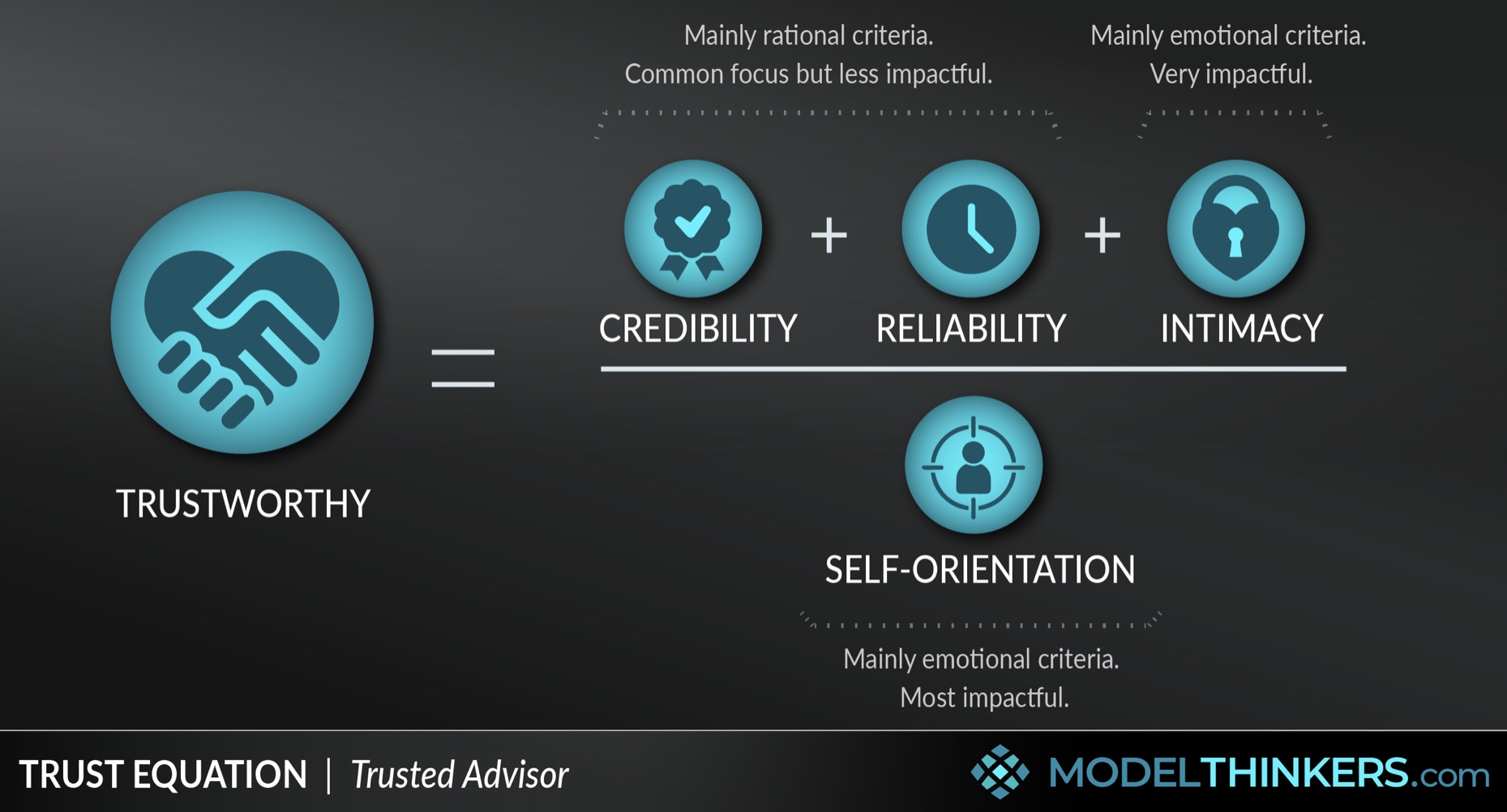 Mainly rational criteria.
Common focus but less impactful.

Mainly emotional criteria.
Very impactful.

TRUSTWORTHY

=

CREDIBILITY + RELIABILITY + INTIMACY

SELF-ORIENTATION

Mainly emotional criteria.
Most impactful.

TRUST EQUATION | Trusted Advisor

MODELTHINKERS.com